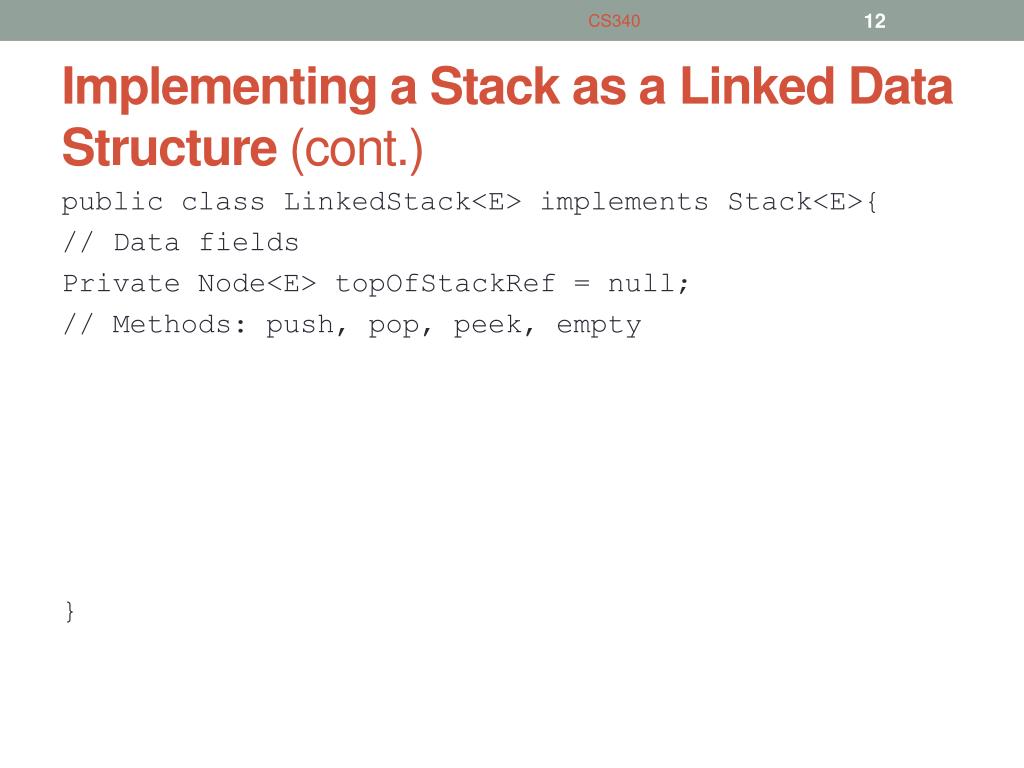 CS340 12

Implementing a Stack as a Linked Data Structure (cont.)

public class LinkedStack<E> implements Stack<E>{
// Data fields
Private Node<E> topOfStackRef = null;
// Methods: push, pop, peek, empty

}